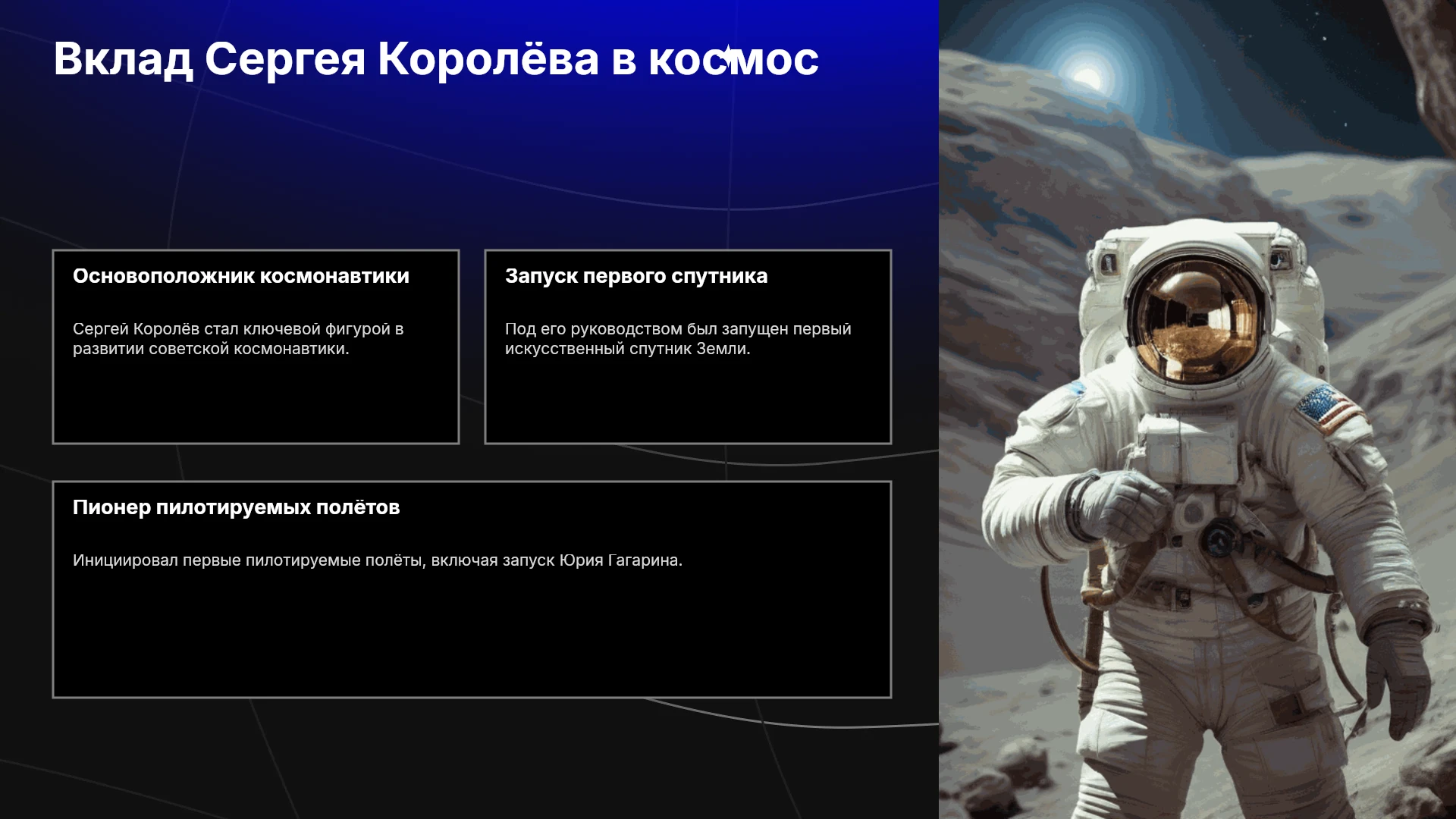 Вклад Сергея Королёва в космос

Основоположник космонавтики

Сергей Королёв стал ключевой фигурой в развитии советской космонавтики.

Запуск первого спутника

Под его руководством был запущен первый искусственный спутник Земли.

Пионер пилотируемых полётов

Инициировал первые пилотируемые полёты, включая запуск Юрия Гагарина.